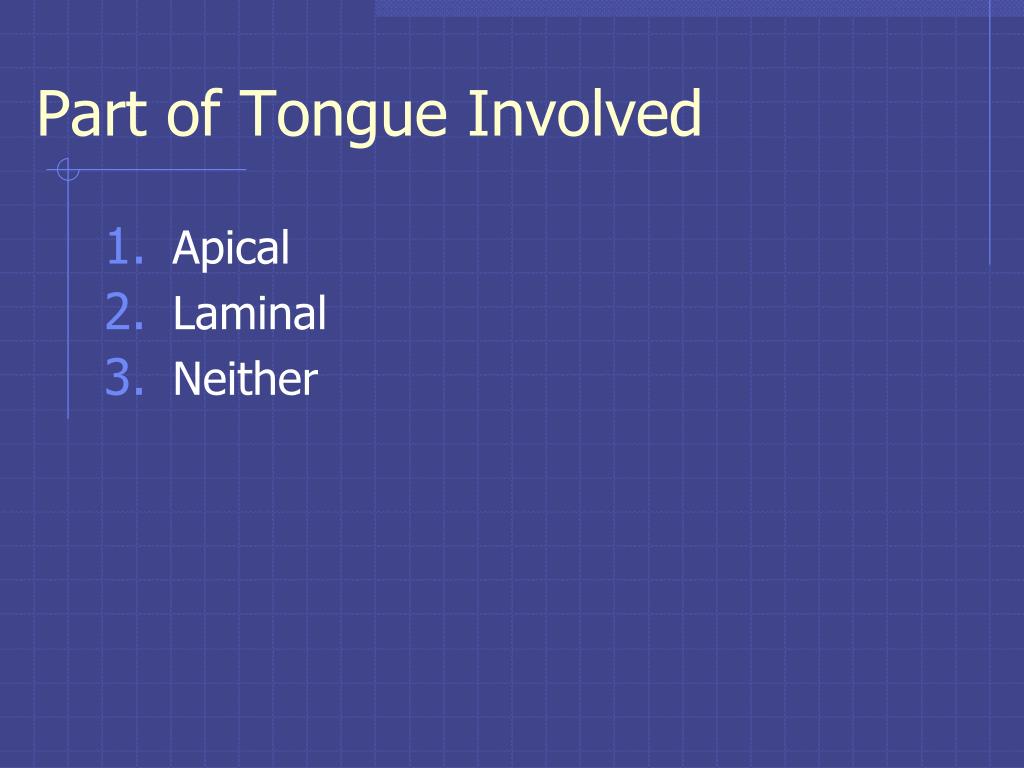 Part of Tongue Involved

1. Apical
2. Laminal
3. Neither